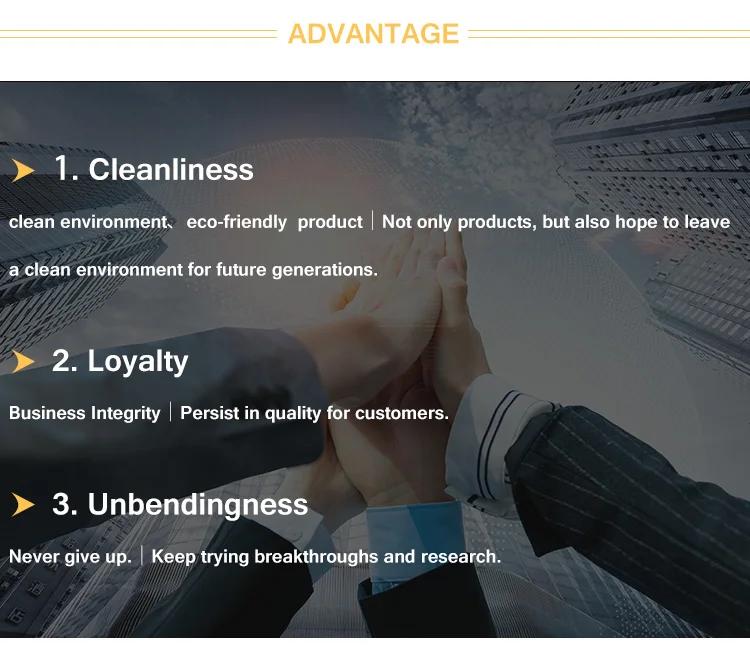 ADVANTAGE

1. Cleanliness

clean environment、 eco-friendly product | Not only products, but also hope to leave a clean environment for future generations.

2. Loyalty

Business Integrity | Persist in quality for customers.

3. Unbendingness

Never give up. | Keep trying breakthroughs and research.